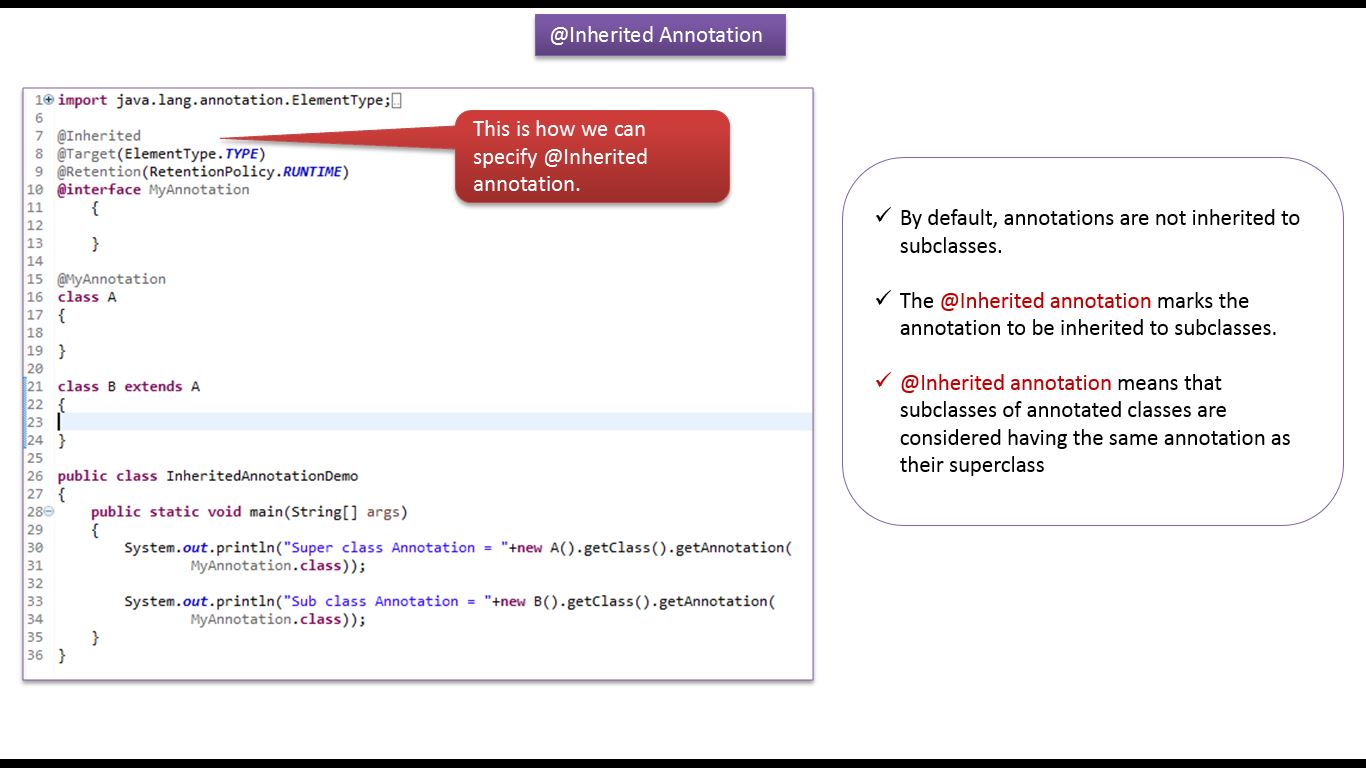 @Inherited Annotation

1 import java.lang.annotation.ElementType;
6
7 @Inherited
8 @Target(ElementType.TYPE)
9 @Retention(RetentionPolicy.RUNTIME)
10 @interface MyAnnotation
11 {
12
13 }
14
15 @MyAnnotation
16 class A
17 {
18
19 }
20
21 class B extends A
22 {
23
24 }
25
26 public class InheritedAnnotationDemo
27 {
28 public static void main(String[] args)
29 {
30 System.out.println("Super class Annotation = "+new A().getClass().getAnnotation(
31 MyAnnotation.class));
32
33 System.out.println("Sub class Annotation = "+new B().getClass().getAnnotation(
34 MyAnnotation.class));
35 }
36 }

This is how we can specify @Inherited annotation.

✓ By default, annotations are not inherited to subclasses.

✓ The @Inherited annotation marks the annotation to be inherited to subclasses.

✓ @Inherited annotation means that subclasses of annotated classes are considered having the same annotation as their superclass